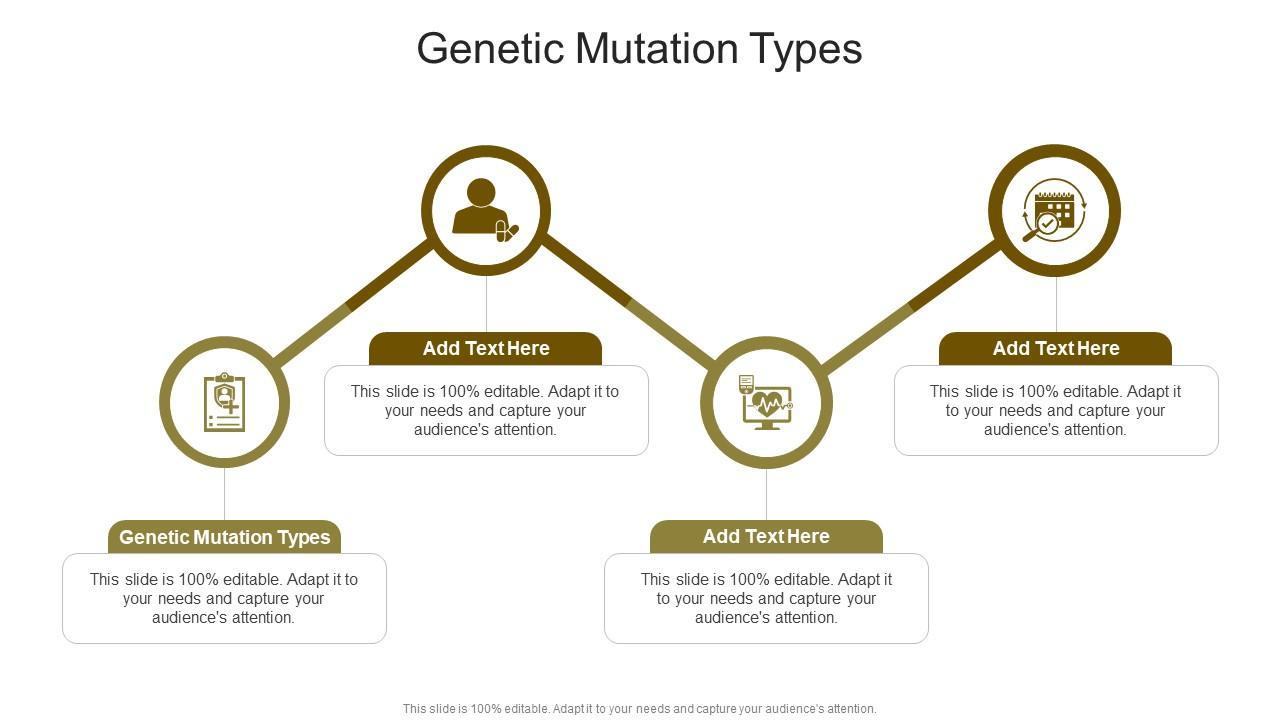 Genetic Mutation Types

Genetic Mutation Types

This slide is 100% editable. Adapt it to your needs and capture your audience's attention.

Add Text Here

This slide is 100% editable. Adapt it to your needs and capture your audience's attention.

Add Text Here

This slide is 100% editable. Adapt it to your needs and capture your audience's attention.

Add Text Here

This slide is 100% editable. Adapt it to your needs and capture your audience's attention.

This slide is 100% editable. Adapt it to your needs and capture your audience's attention.